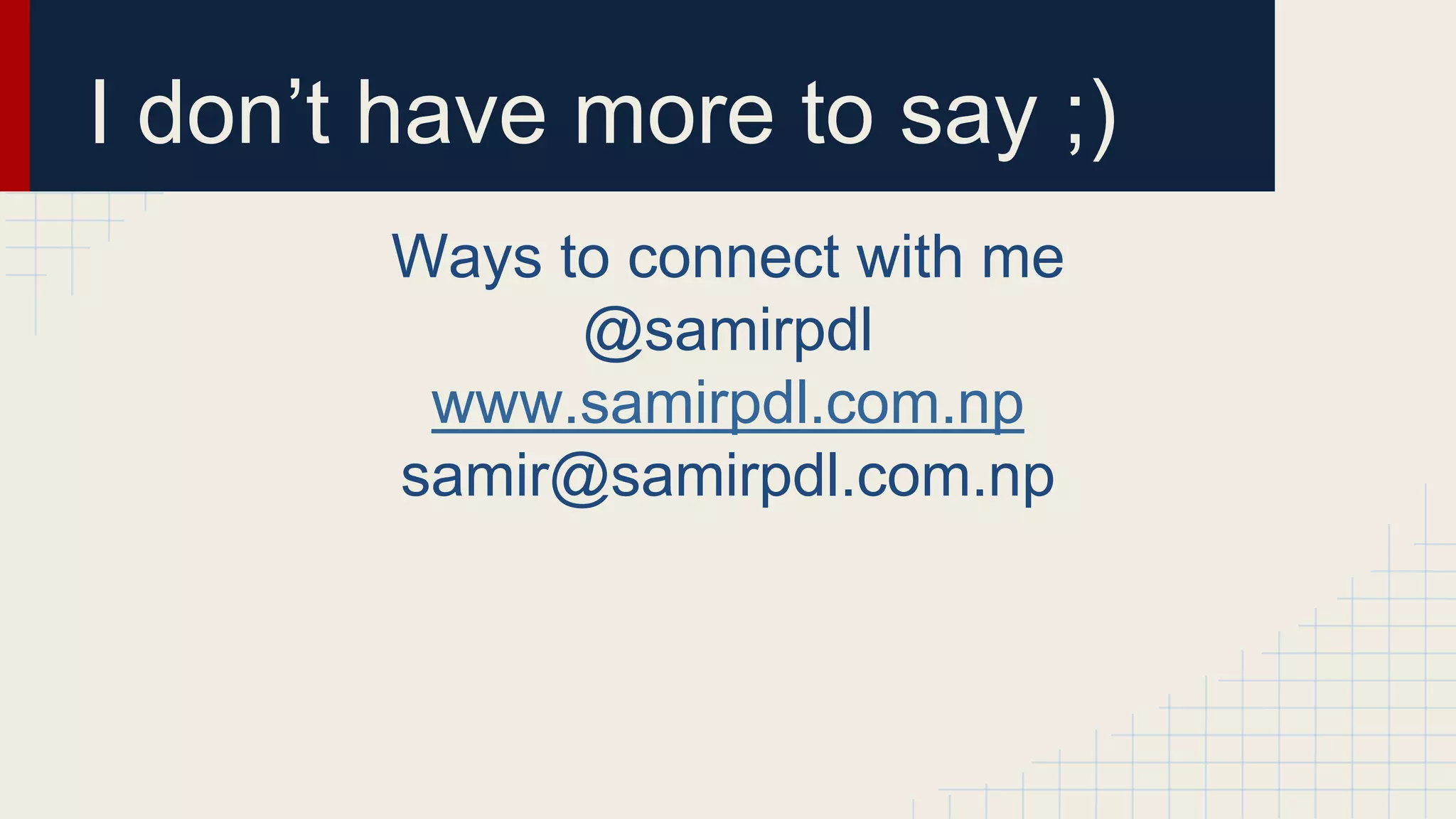 I don’t have more to say ;)

Ways to connect with me
@samirpdl
www.samirpdl.com.np
samir@samirpdl.com.np